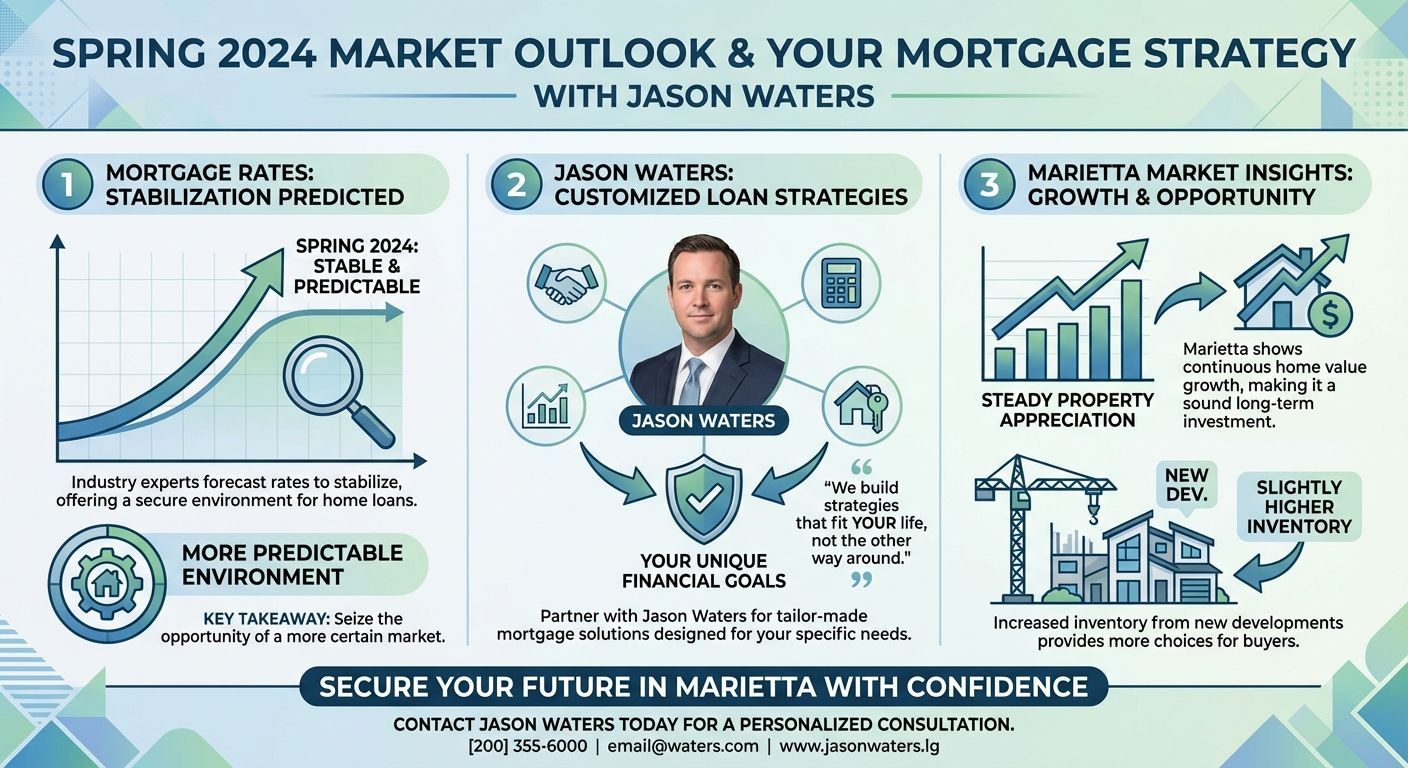 SPRING 2024 MARKET OUTLOOK & YOUR MORTGAGE STRATEGY
WITH JASON WATERS

1 MORTGAGE RATES: STABILIZATION PREDICTED

SPRING 2024: STABLE & PREDICTABLE

Industry experts forecast rates to stabilize, offering a secure environment for home loans.

MORE PREDICTABLE ENVIRONMENT

KEY TAKEAWAY: Seize the opportunity of a more certain market.

2 JASON WATERS: CUSTOMIZED LOAN STRATEGIES

JASON WATERS

YOUR UNIQUE FINANCIAL GOALS

"We build strategies that fit YOUR life, not the other way around."

Partner with Jason Waters for tailor-made mortgage solutions designed for your specific needs.

3 MARIETTA MARKET INSIGHTS: GROWTH & OPPORTUNITY

STEADY PROPERTY APPRECIATION

Marietta shows continuous home value growth, making it a sound long-term investment.

NEW DEV.

SLIGHTLY HIGHER INVENTORY

Increased inventory from new developments provides more choices for buyers.

SECURE YOUR FUTURE IN MARIETTA WITH CONFIDENCE

CONTACT JASON WATERS TODAY FOR A PERSONALIZED CONSULTATION.
[200] 355-6000 | email@waters.com | www.jasonwaters.lg